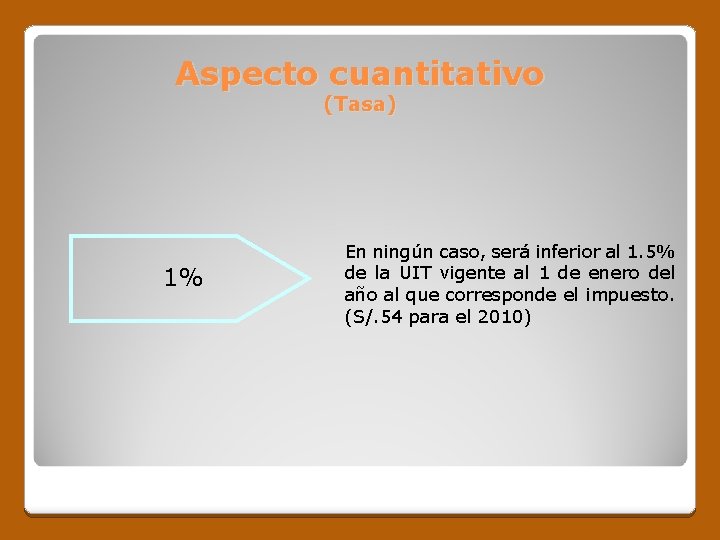 Aspecto cuantitativo
(Tasa)

1%

En ningún caso, será inferior al 1.5% de la UIT vigente al 1 de enero del año al que corresponde el impuesto. (S/.54 para el 2010)